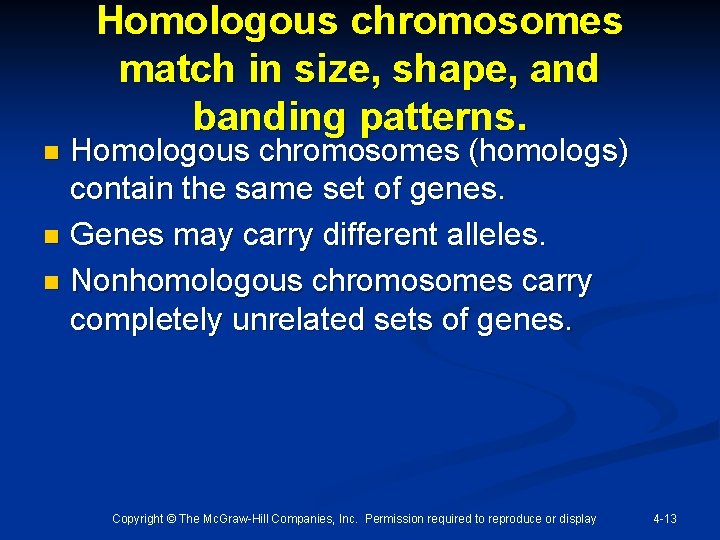 Homologous chromosomes match in size, shape, and banding patterns.

Homologous chromosomes (homologs) contain the same set of genes.

Genes may carry different alleles.

Nonhomologous chromosomes carry completely unrelated sets of genes.

Copyright © The McGraw-Hill Companies, Inc. Permission required to reproduce or display

4-13